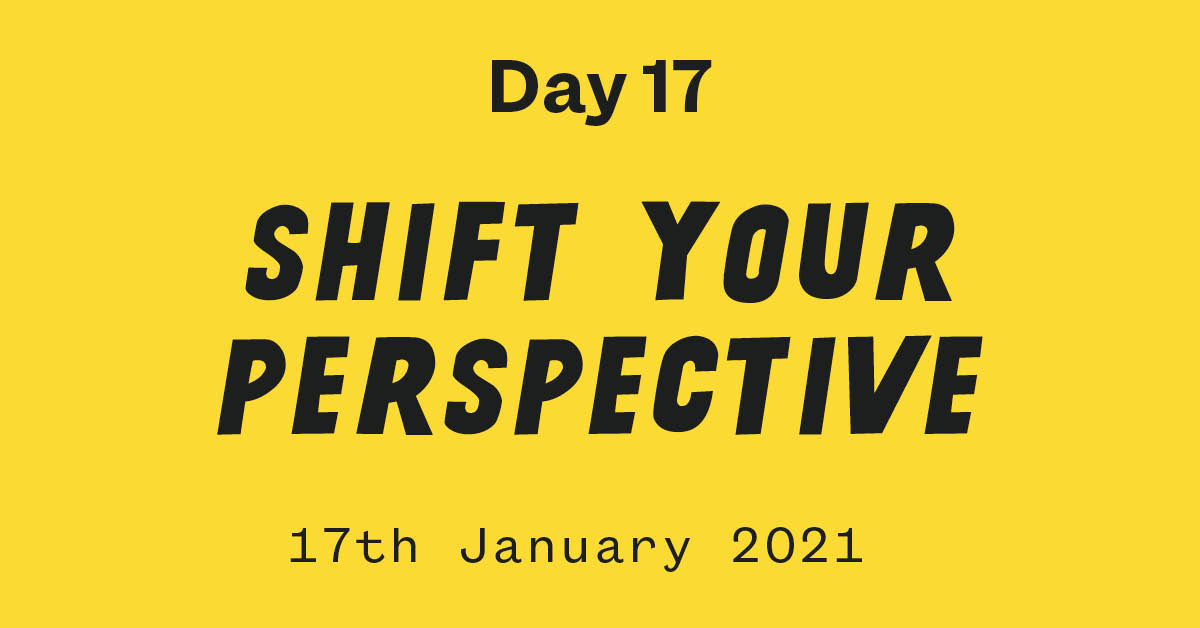 Day 17

SHIFT YOUR PERSPECTIVE

17th January 2021